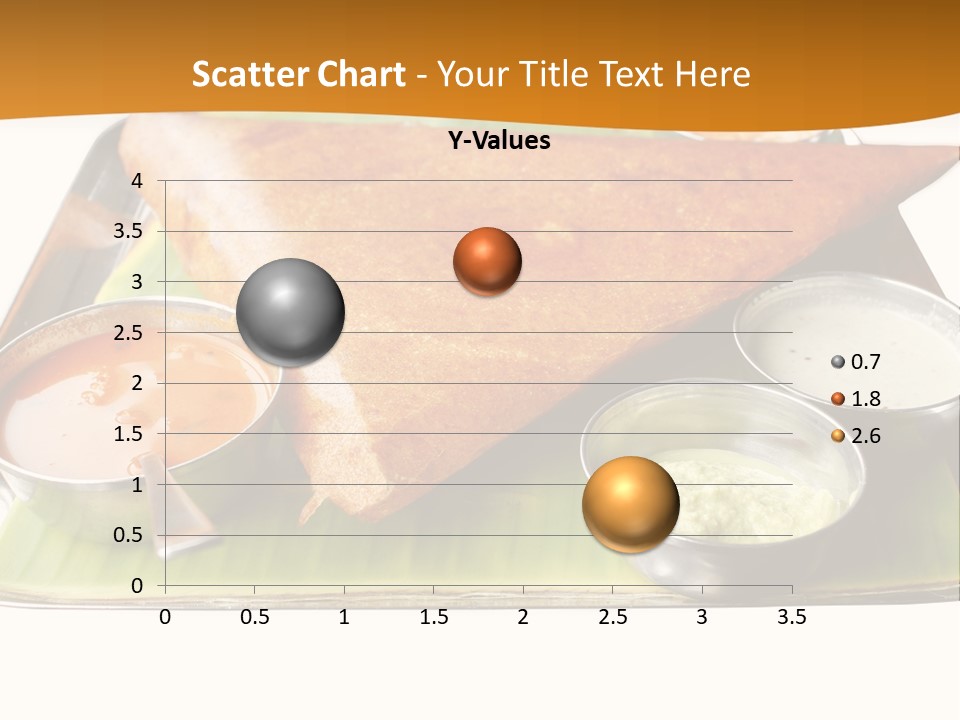 Scatter Chart - Your Title Text Here

Y-Values

4
3.5
3
2.5
2
1.5
1
0.5
0

0 0.5 1 1.5 2 2.5 3 3.5

0.7
1.8
2.6